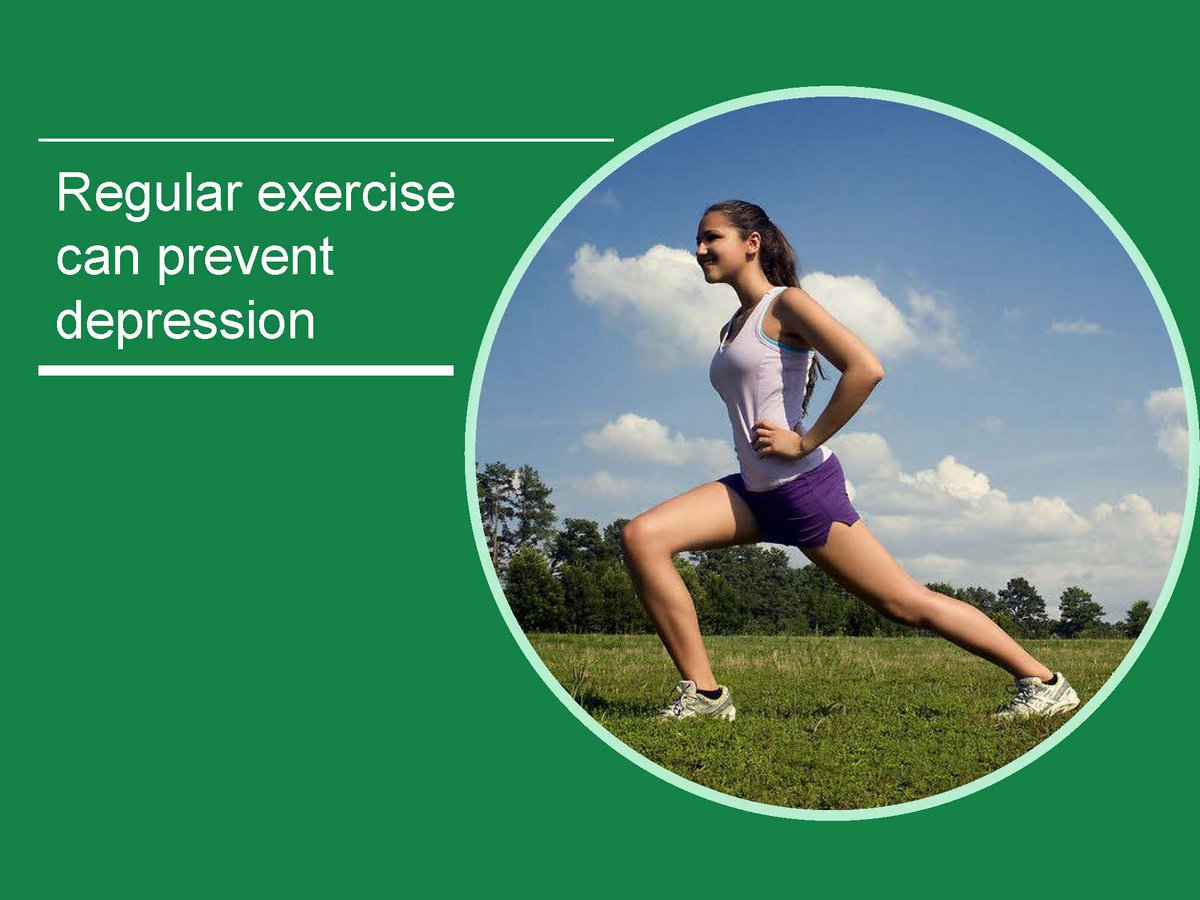 Regular exercise can prevent depression